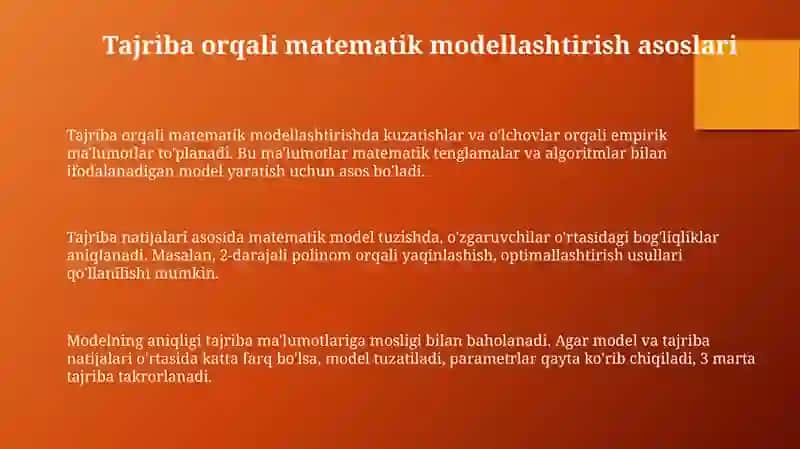 Tajriba orqali matematik modellashtirish asoslari

Tajriba orqali matematik modellashtirishda kuzatishlar va o'lchovlar orqali empirik ma'lumotlar to'planadi. Bu ma'lumotlar matematik tenglamalar va algoritmlar bilan ifodalanadigan model yaratish uchun asos bo'ladi.

Tajriba natijalari asosida matematik model tuzishda, o'zgaruvchilar o'rtasidagi bog'liqliklar aniqlanadi. Masalan, 2-darajali polinom orqali yaqinlashish, optimallashtirish usullari qo'llanilishi mumkin.

Modelning aniqligi tajriba ma'lumotlariga mosligi bilan baholanadi. Agar model va tajriba natijalari o'rtasida katta farq bo'lsa, model tuzatiladi, parametrlar qayta ko'rib chiqiladi, 3 marta tajriba takrorlanadi.